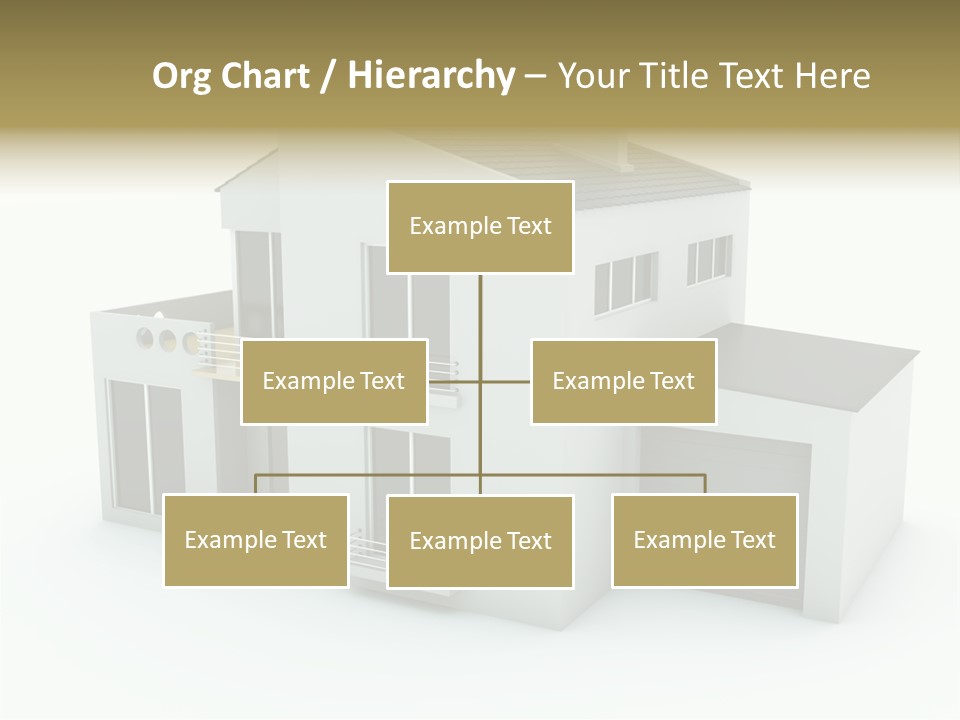 Org Chart / Hierarchy – Your Title Text Here

Example Text

Example Text

Example Text

Example Text

Example Text

Example Text